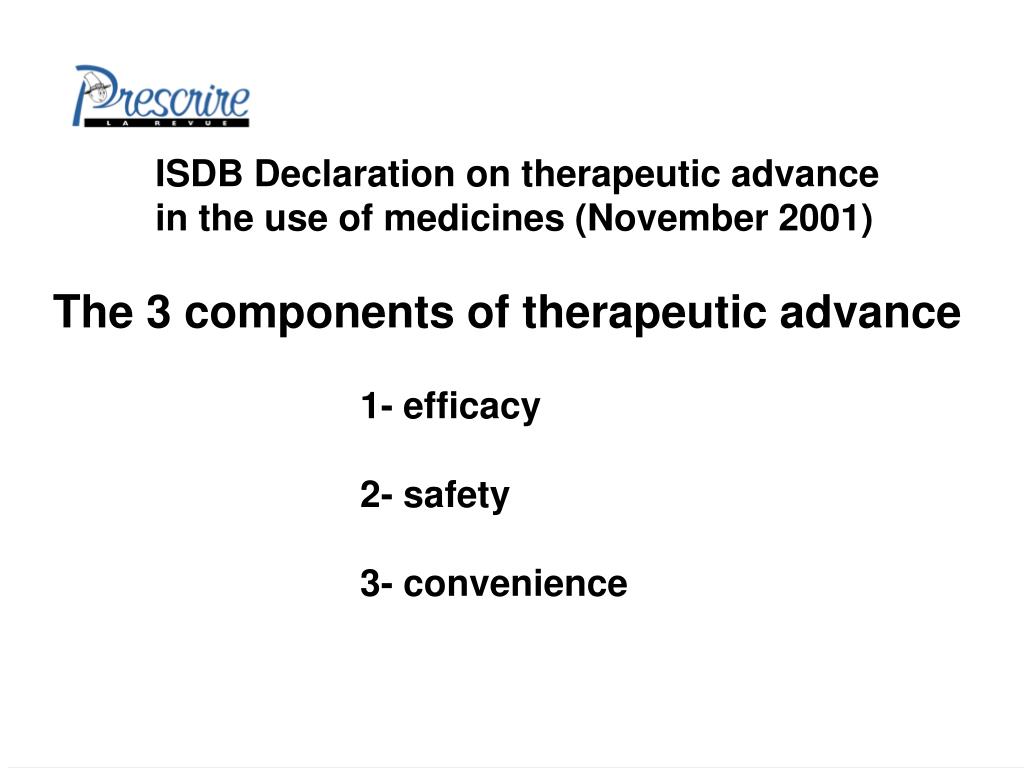 Prescrire
LA REVUE

ISDB Declaration on therapeutic advance in the use of medicines (November 2001)

The 3 components of therapeutic advance

1- efficacy

2- safety

3- convenience